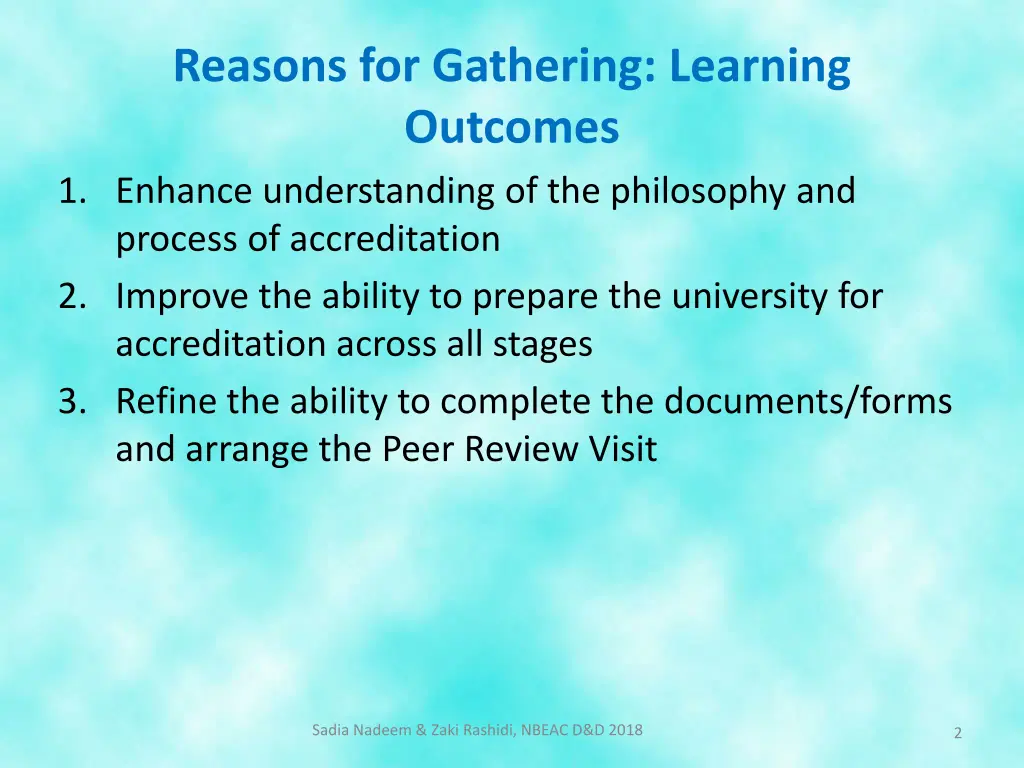 Reasons for Gathering: Learning Outcomes

1. Enhance understanding of the philosophy and process of accreditation
2. Improve the ability to prepare the university for accreditation across all stages
3. Refine the ability to complete the documents/forms and arrange the Peer Review Visit

Sadia Nadeem & Zaki Rashidi, NBEAC D&D 2018

2